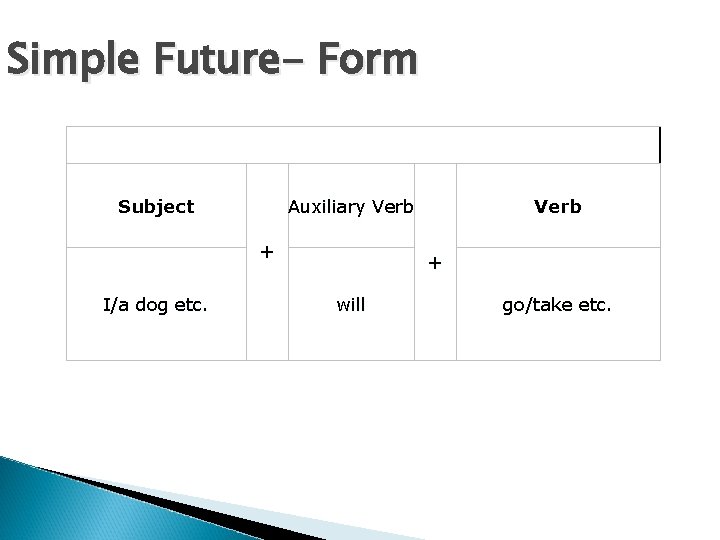 Simple Future– Form

| Subject | + | Auxiliary Verb | + | Verb |
|---|---|---|---|---|
| I/a dog etc. | | will | | go/take etc. |